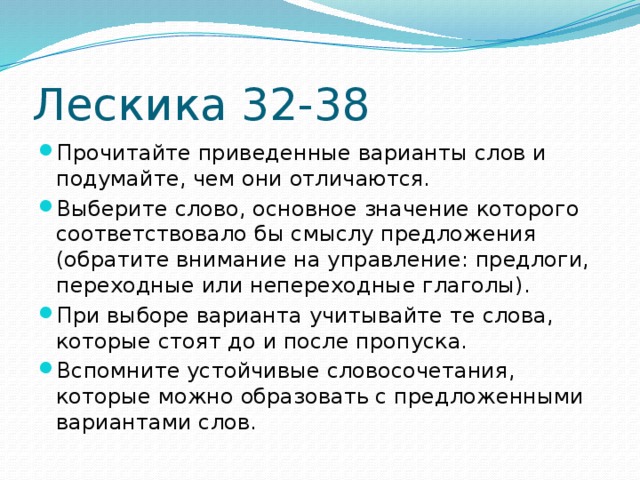 Лескика 32-38

Прочитайте приведенные варианты слов и подумайте, чем они отличаются.

Выберите слово, основное значение которого соответствовало бы смыслу предложения (обратите внимание на управление: предлоги, переходные или непереходные глаголы).

При выборе варианта учитывайте те слова, которые стоят до и после пропуска.

Вспомните устойчивые словосочетания, которые можно образовать с предложенными вариантами слов.